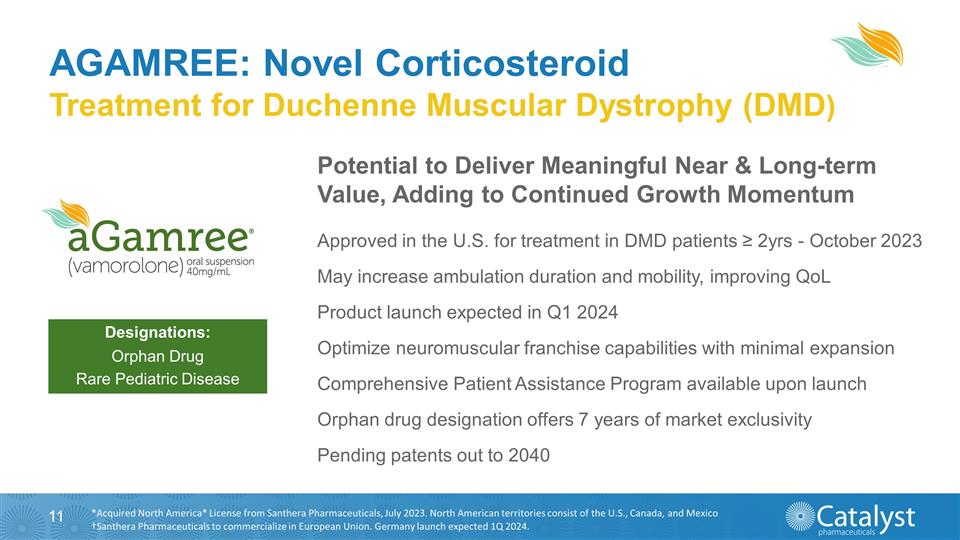 AGAMREE: Novel Corticosteroid
Treatment for Duchenne Muscular Dystrophy (DMD)

aGamree®
(vamorolone) oral suspension 40mg/mL

Designations:
Orphan Drug
Rare Pediatric Disease

Potential to Deliver Meaningful Near & Long-term Value, Adding to Continued Growth Momentum

Approved in the U.S. for treatment in DMD patients ≥ 2yrs - October 2023

May increase ambulation duration and mobility, improving QoL

Product launch expected in Q1 2024

Optimize neuromuscular franchise capabilities with minimal expansion

Comprehensive Patient Assistance Program available upon launch

Orphan drug designation offers 7 years of market exclusivity

Pending patents out to 2040

11 *Acquired North America* License from Santhera Pharmaceuticals, July 2023. North American territories consist of the U.S., Canada, and Mexico
†Santhera Pharmaceuticals to commercialize in European Union. Germany launch expected 1Q 2024.

Catalyst pharmaceuticals